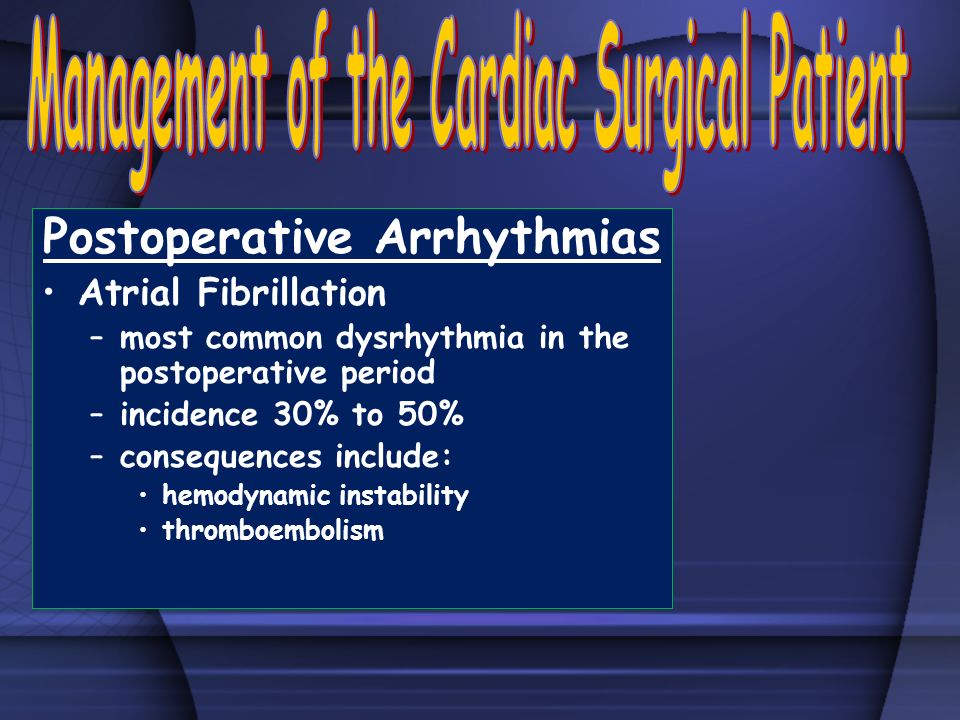 Management of the Cardiac Surgical Patient

Postoperative Arrhythmias

• Atrial Fibrillation
– most common dysrhythmia in the postoperative period
– incidence 30% to 50%
– consequences include:
• hemodynamic instability
• thromboembolism